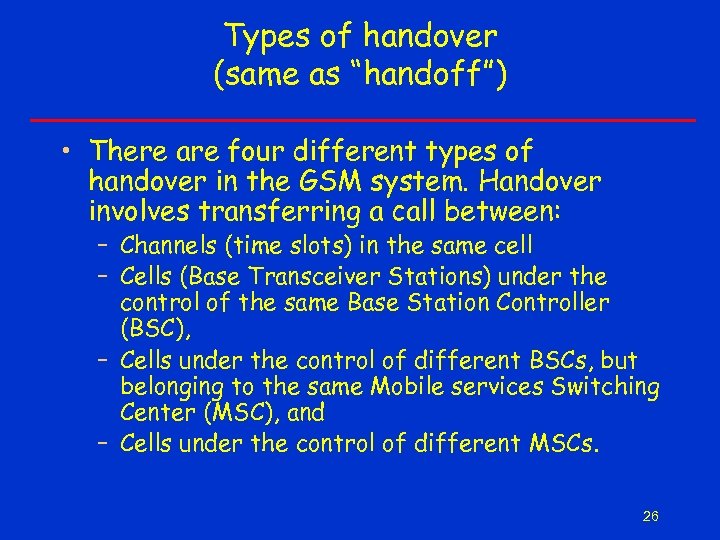 Types of handover
(same as “handoff”)

• There are four different types of handover in the GSM system. Handover involves transferring a call between:
– Channels (time slots) in the same cell
– Cells (Base Transceiver Stations) under the control of the same Base Station Controller (BSC),
– Cells under the control of different BSCs, but belonging to the same Mobile services Switching Center (MSC), and
– Cells under the control of different MSCs.

26